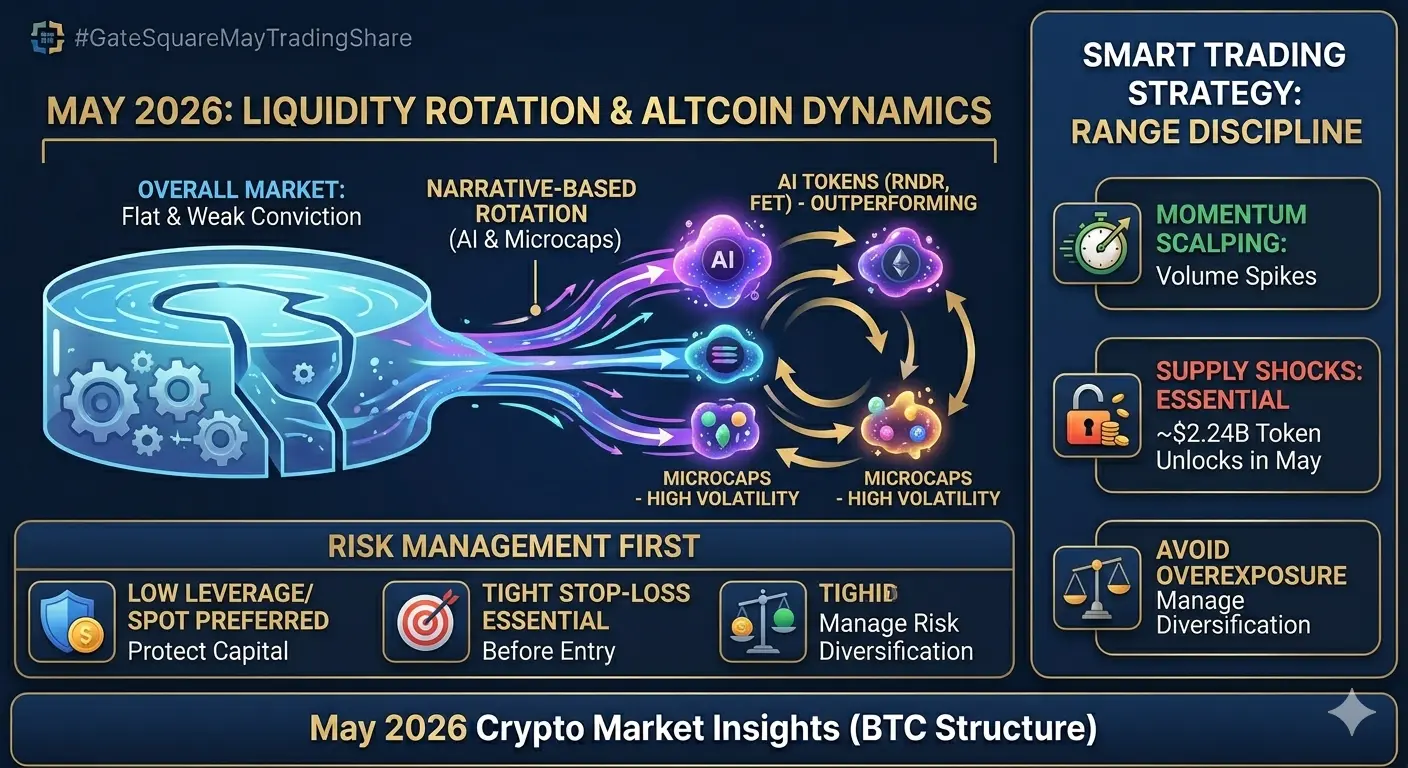 #GateSquareMayTradingShare

MAY 2026: LIQUIDITY ROTATION & ALTCOIN DYNAMICS

OVERALL MARKET:
Flat & Weak Conviction

NARRATIVE-BASED ROTATION
(AI & Microcaps)

AI TOKENS (RNDR, FET) - OUTPERFORMING

AI

MICROCAPS - HIGH VOLATILITY

MICROCAPS - HIGH VOLATILITY

RISK MANAGEMENT FIRST

LOW LEVERAGE/ SPOT PREFERRED
Protect Capital

TIGHT STOP-LOSS ESSENTIAL
Before Entry

TIGHID
Manage Risk Diversification

SMART TRADING STRATEGY: RANGE DISCIPLINE

MOMENTUM SCALPING:
Volume Spikes

SUPPLY SHOCKS: ESSENTIAL
~$2.24B Token Unlocks in May

AVOID OVEREXPOSURE
Manage Diversification

May 2026 Crypto Market Insights (BTC Structure)